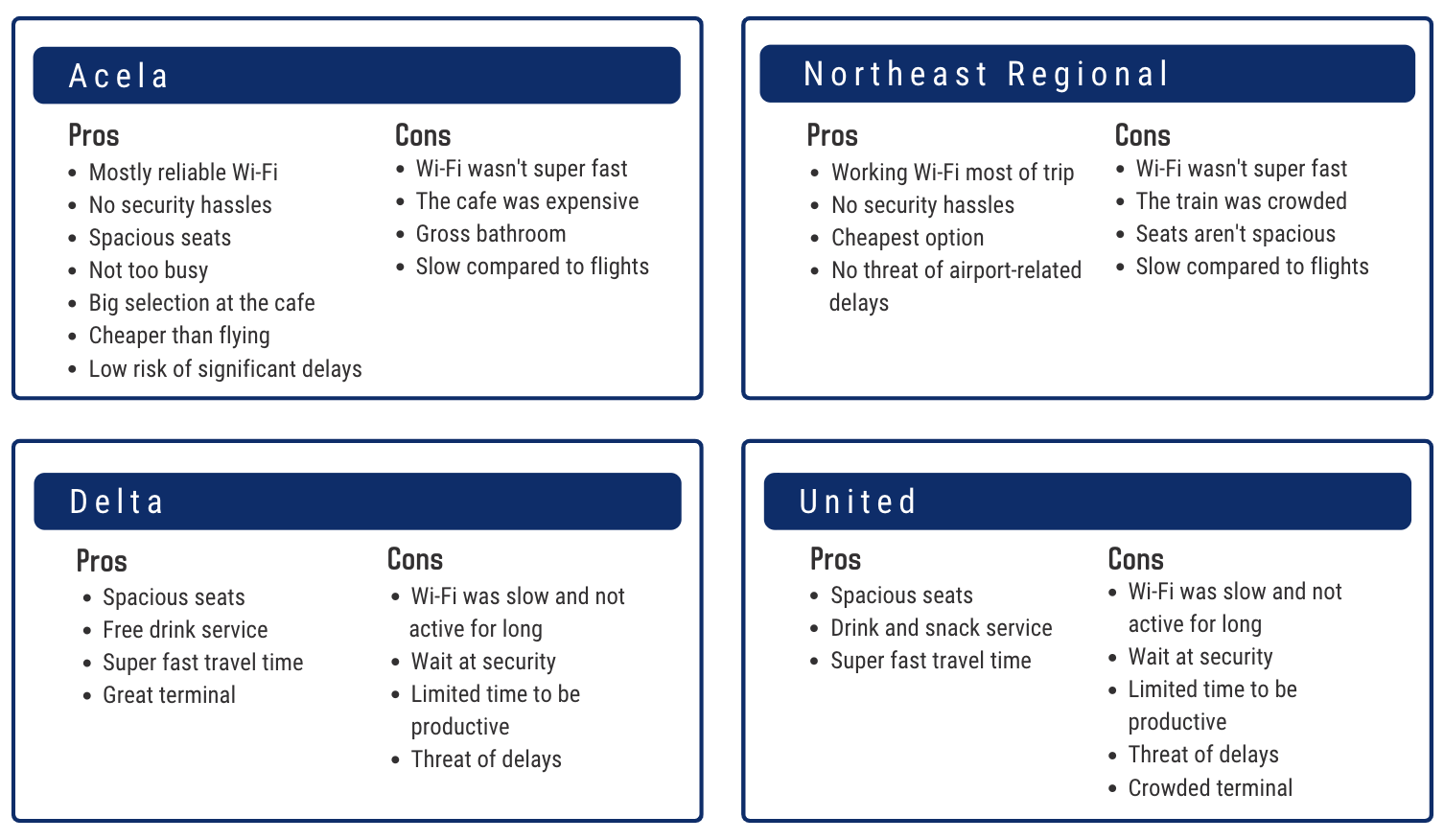 Acela

Pros
- Mostly reliable Wi-Fi
- No security hassles
- Spacious seats
- Not too busy
- Big selection at the cafe
- Cheaper than flying
- Low risk of significant delays

Cons
- Wi-Fi wasn't super fast
- The cafe was expensive
- Gross bathroom
- Slow compared to flights

Northeast Regional

Pros
- Working Wi-Fi most of trip
- No security hassles
- Cheapest option
- No threat of airport-related delays

Cons
- Wi-Fi wasn't super fast
- The train was crowded
- Seats aren't spacious
- Slow compared to flights

Delta

Pros
- Spacious seats
- Free drink service
- Super fast travel time
- Great terminal

Cons
- Wi-Fi was slow and not active for long
- Wait at security
- Limited time to be productive
- Threat of delays

United

Pros
- Spacious seats
- Drink and snack service
- Super fast travel time

Cons
- Wi-Fi was slow and not active for long
- Wait at security
- Limited time to be productive
- Threat of delays
- Crowded terminal